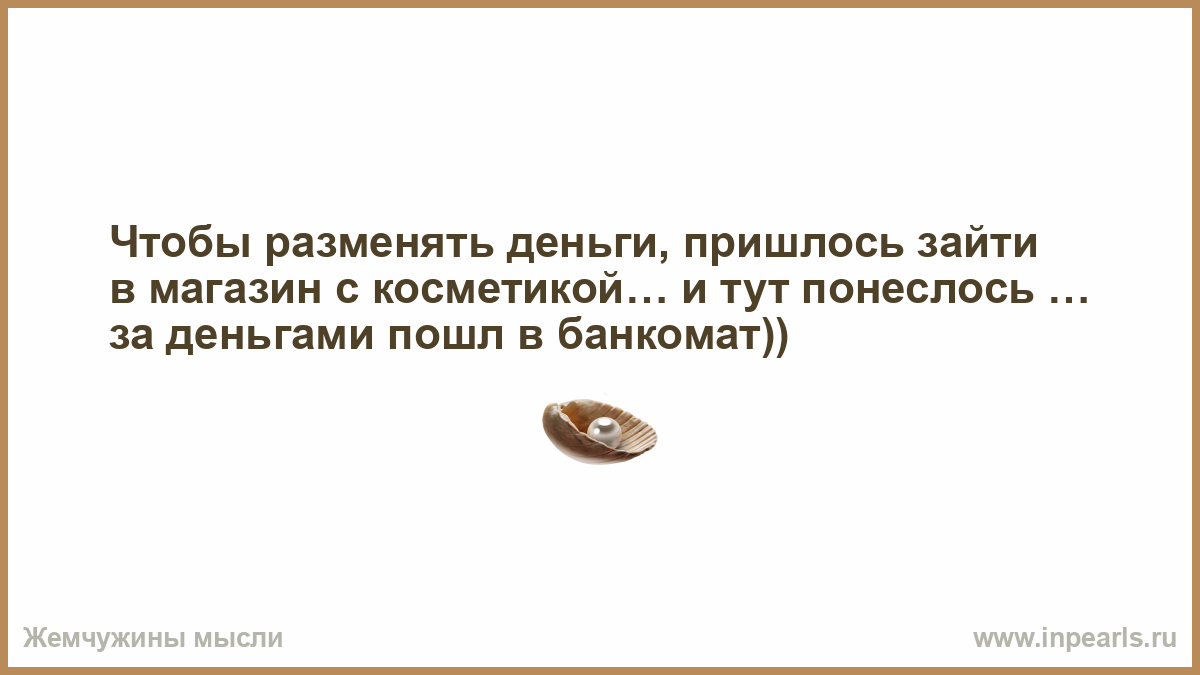 Чтобы разменять деньги, пришлось зайти в магазин с косметикой… и тут понеслось … за деньгами пошл в банкомат))

Жемчужины мысли

www.inpearls.ru